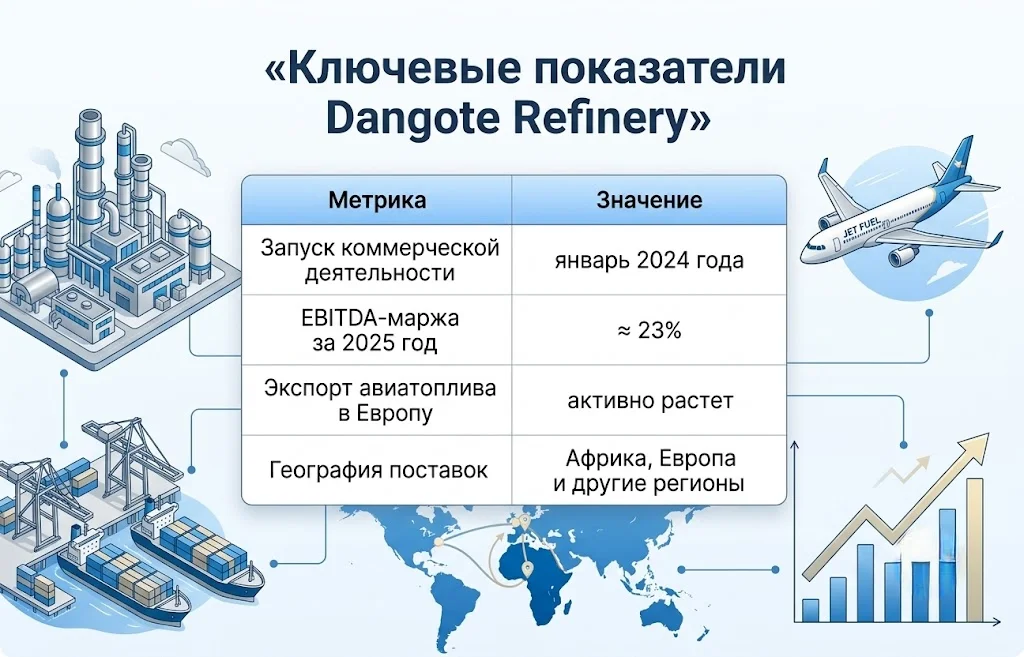 «Ключевые показатели Dangote Refinery»

| Метрика | Значение |
|---|---|
| Запуск коммерческой деятельности | январь 2024 года |
| EBITDA-маржа за 2025 год | ≈ 23% |
| Экспорт авиатоплива в Европу | активно растет |
| География поставок | Африка, Европа и другие регионы |

JET FUEL